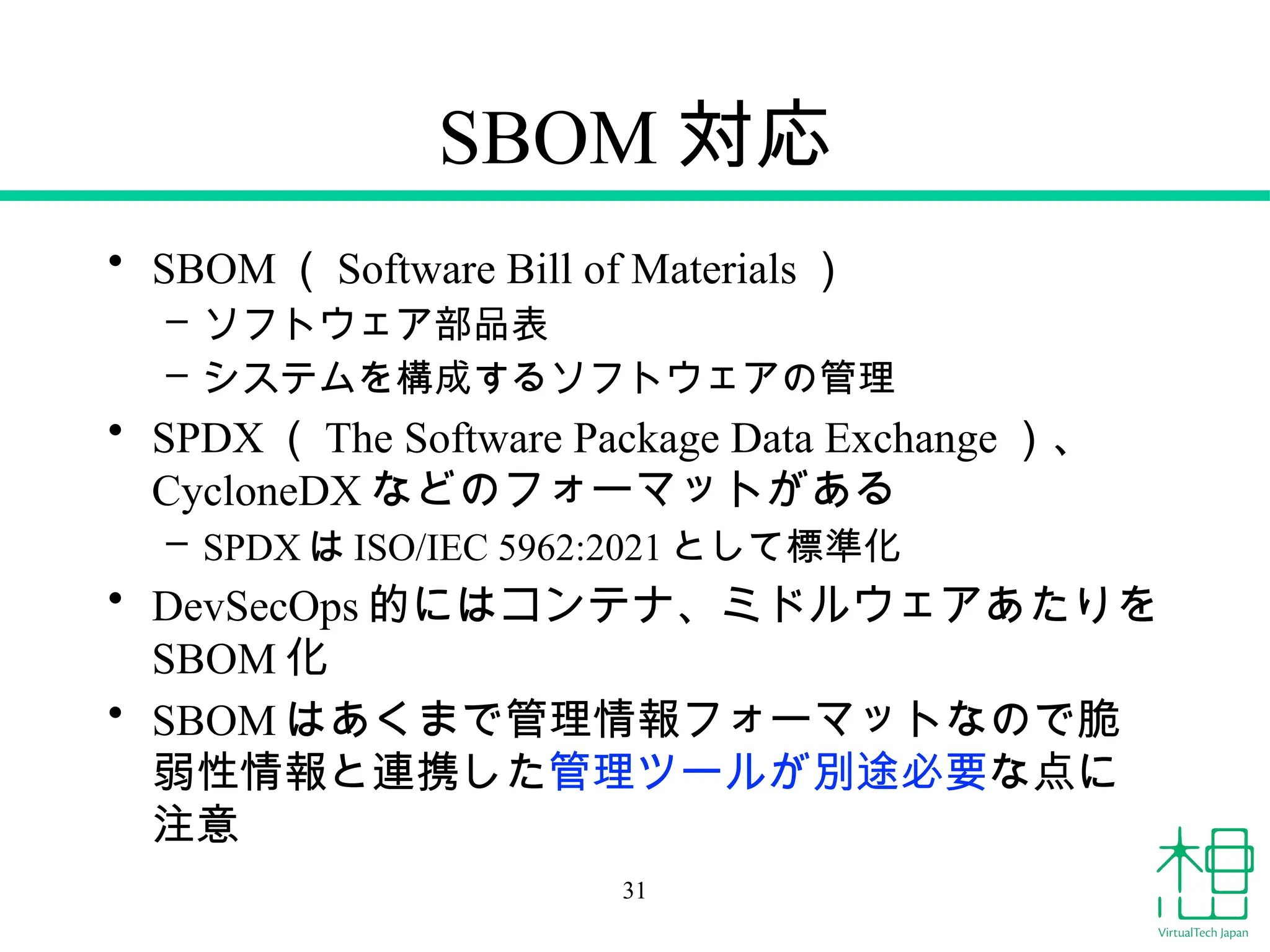 SBOM 対応

• SBOM（ Software Bill of Materials ）
  – ソフトウェア部品表
  – システムを構成するソフトウェアの管理
• SPDX（ The Software Package Data Exchange ）、CycloneDX などのフォーマットがある
  – SPDX は ISO/IEC 5962:2021 として標準化
• DevSecOps 的にはコンテナ、ミドルウェアあたりを SBOM 化
• SBOM はあくまで管理情報フォーマットなので脆弱性情報と連携した管理ツールが別途必要な点に注意

31

VirtualTech Japan